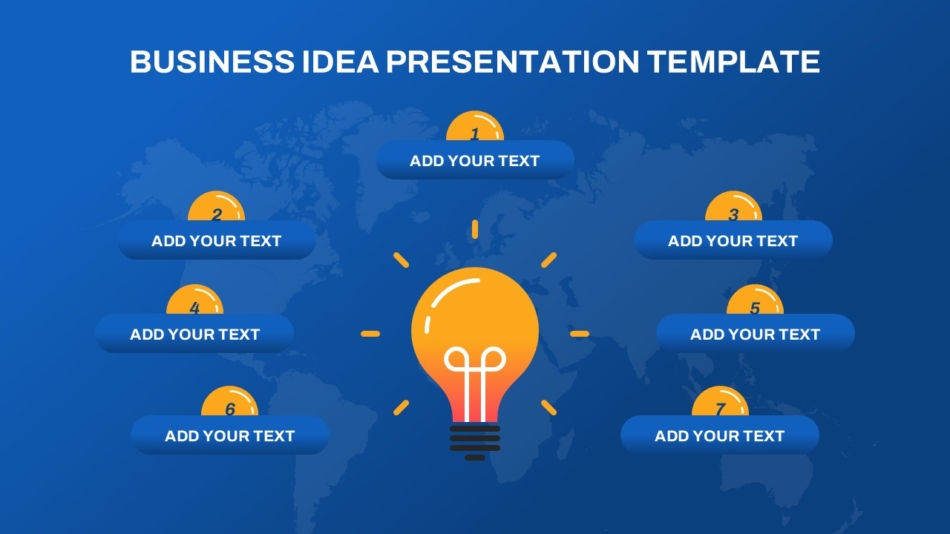 BUSINESS IDEA PRESENTATION TEMPLATE

1
ADD YOUR TEXT

2
ADD YOUR TEXT

3
ADD YOUR TEXT

4
ADD YOUR TEXT

5
ADD YOUR TEXT

6
ADD YOUR TEXT

7
ADD YOUR TEXT